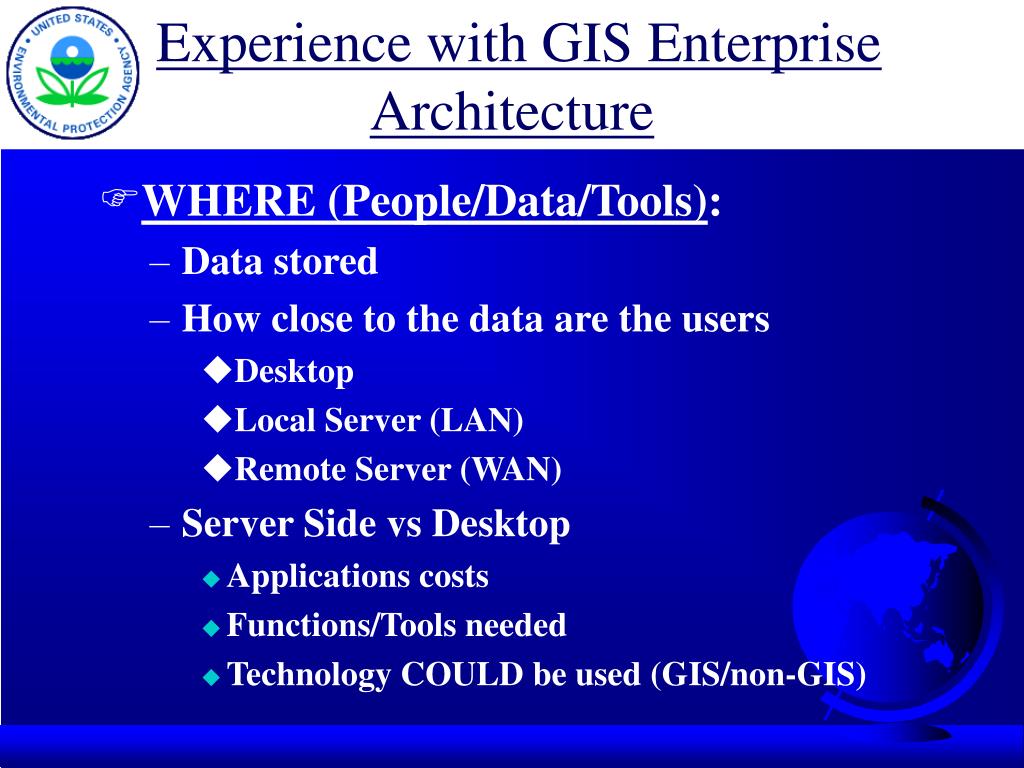 UNITED STATES ENVIRONMENTAL PROTECTION AGENCY

Experience with GIS Enterprise Architecture

☞WHERE (People/Data/Tools):
– Data stored
– How close to the data are the users
◆Desktop
◆Local Server (LAN)
◆Remote Server (WAN)
– Server Side vs Desktop
◆ Applications costs
◆ Functions/Tools needed
◆ Technology COULD be used (GIS/non-GIS)